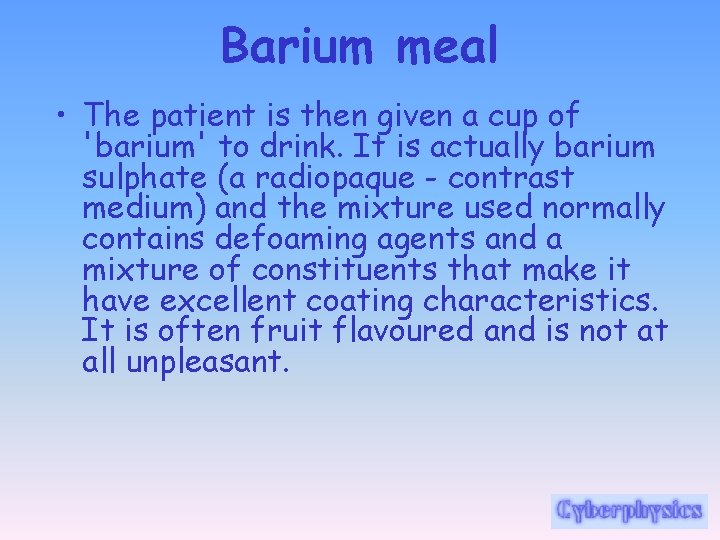 Barium meal

• The patient is then given a cup of 'barium' to drink. It is actually barium sulphate (a radiopaque - contrast medium) and the mixture used normally contains defoaming agents and a mixture of constituents that make it have excellent coating characteristics. It is often fruit flavoured and is not at all unpleasant.

Cyberphysics